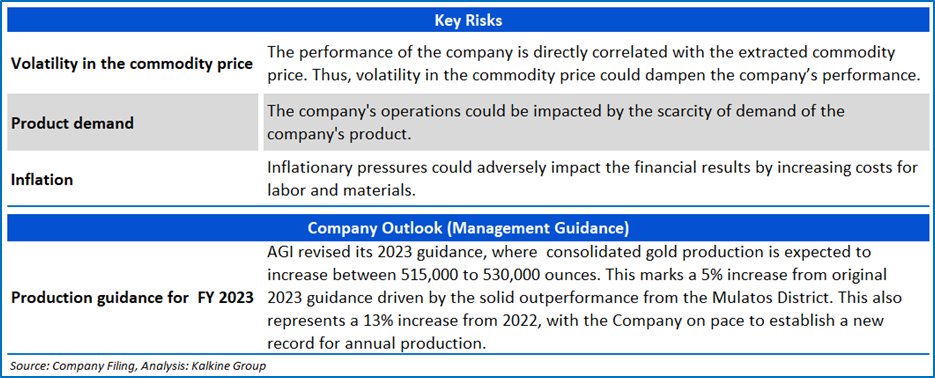 | Key Risks | |
|---|---|
| Volatility in the commodity price | The performance of the company is directly correlated with the extracted commodity price. Thus, volatility in the commodity price could dampen the company's performance. |
| Product demand | The company's operations could be impacted by the scarcity of demand of the company's product. |
| Inflation | Inflationary pressures could adversely impact the financial results by increasing costs for labor and materials. |

| Company Outlook (Management Guidance) | |
|---|---|
| Production guidance for FY 2023 | AGI revised its 2023 guidance, where consolidated gold production is expected to increase between 515,000 to 530,000 ounces. This marks a 5% increase from original 2023 guidance driven by the solid outperformance from the Mulatos District. This also represents a 13% increase from 2022, with the Company on pace to establish a new record for annual production. |

Source: Company Filing, Analysis: Kalkine Group